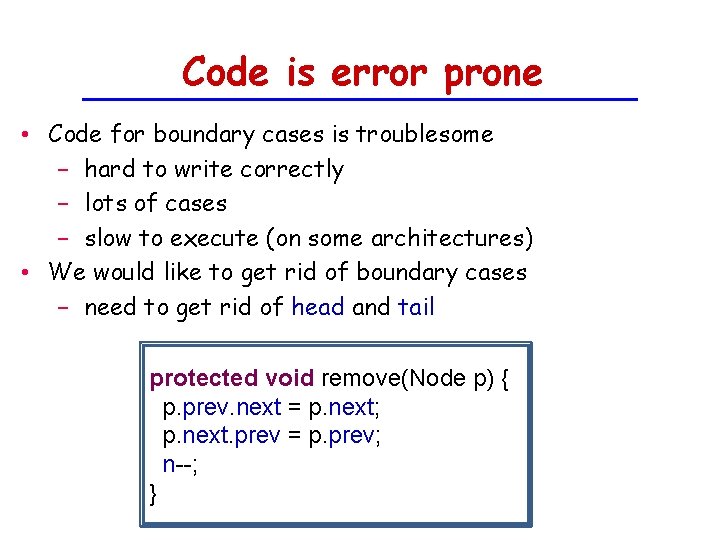 Code is error prone

• Code for boundary cases is troublesome
  – hard to write correctly
  – lots of cases
  – slow to execute (on some architectures)
• We would like to get rid of boundary cases
  – need to get rid of head and tail

protected void remove(Node p) {
  p.prev.next = p.next;
  p.next.prev = p.prev;
  n--;
}